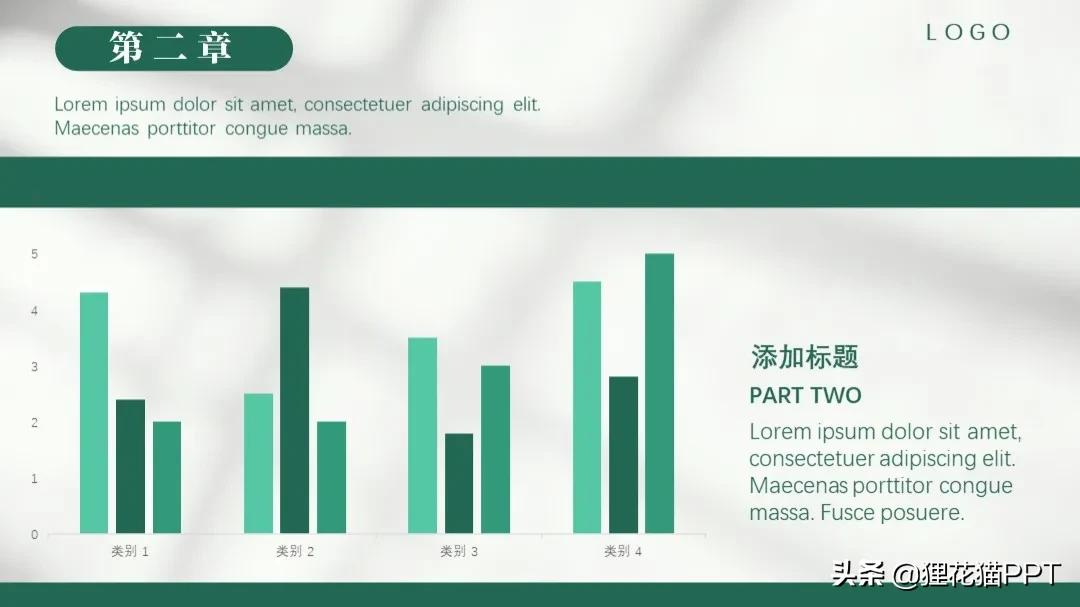 第二章

LOGO

Lorem ipsum dolor sit amet, consectetuer adipiscing elit. Maecenas porttitor congue massa.

5
4
3
2
1
0
类别 1
类别 2
类别 3
类别 4

添加标题

PART TWO

Lorem ipsum dolor sit amet, consectetuer adipiscing elit. Maecenas porttitor congue massa. Fusce posuere.

头条 @狸花猫PPT